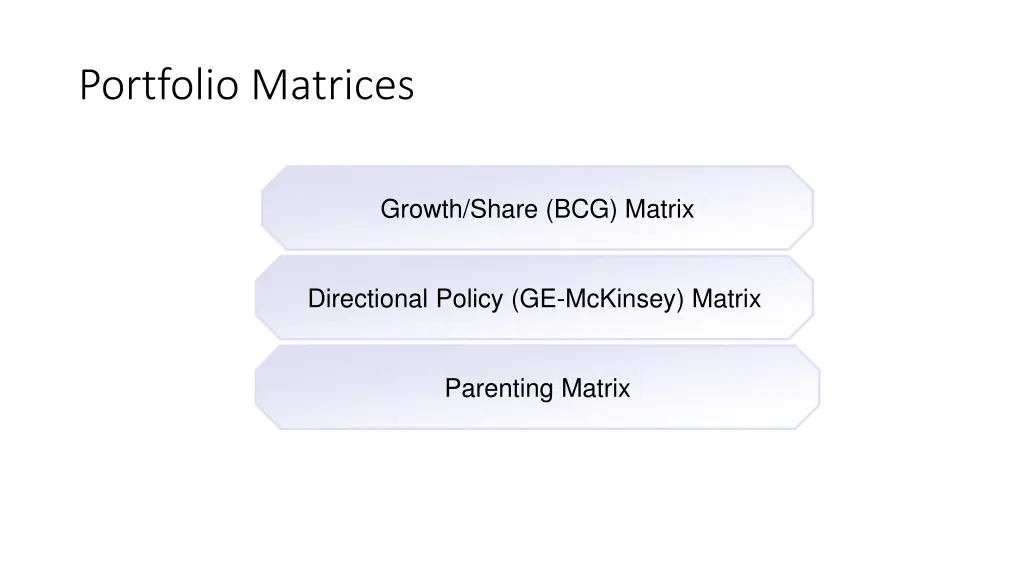 Portfolio Matrices

Growth/Share (BCG) Matrix

Directional Policy (GE-McKinsey) Matrix

Parenting Matrix